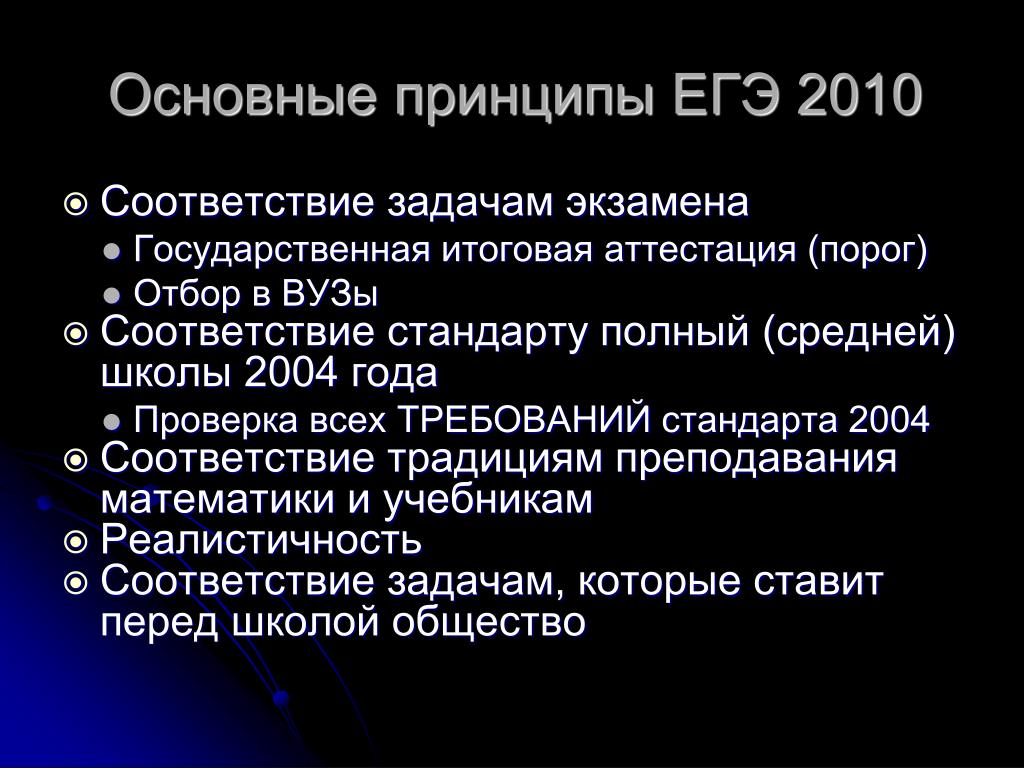 Основные принципы ЕГЭ 2010

Соответствие задачам экзамена
Государственная итоговая аттестация (порог)
Отбор в ВУЗы
Соответствие стандарту полный (средней) школы 2004 года
Проверка всех ТРЕБОВАНИЙ стандарта 2004
Соответствие традициям преподавания математики и учебникам
Реалистичность
Соответствие задачам, которые ставит перед школой общество